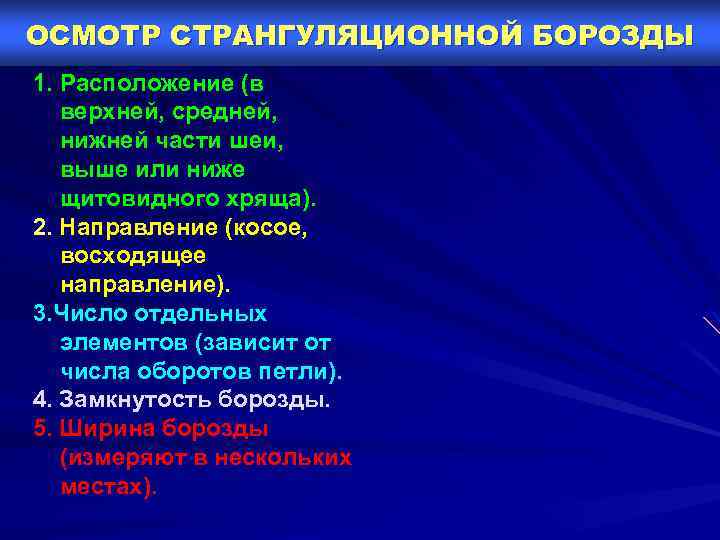 ОСМОТР СТРАНГУЛЯЦИОННОЙ БОРОЗДЫ

1. Расположение (в верхней, средней, нижней части шеи, выше или ниже щитовидного хряща).

2. Направление (косое, восходящее направление).

3.Число отдельных элементов (зависит от числа оборотов петли).

4. Замкнутость борозды.

5. Ширина борозды (измеряют в нескольких местах).